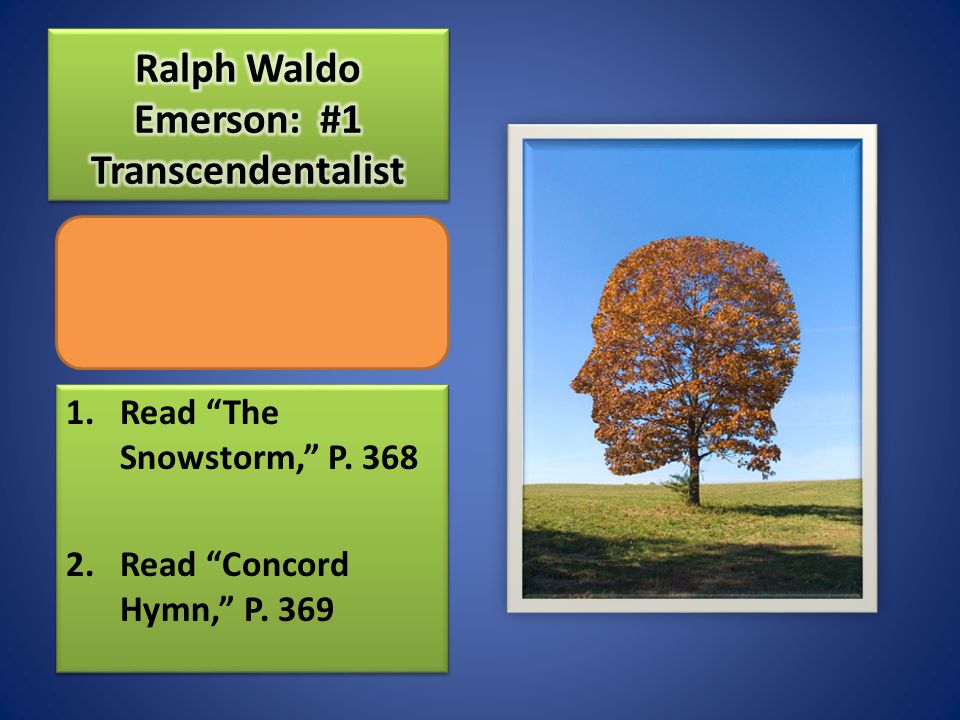 Ralph Waldo Emerson: #1 Transcendentalist

1. Read “The Snowstorm,” P. 368

2. Read “Concord Hymn,” P. 369